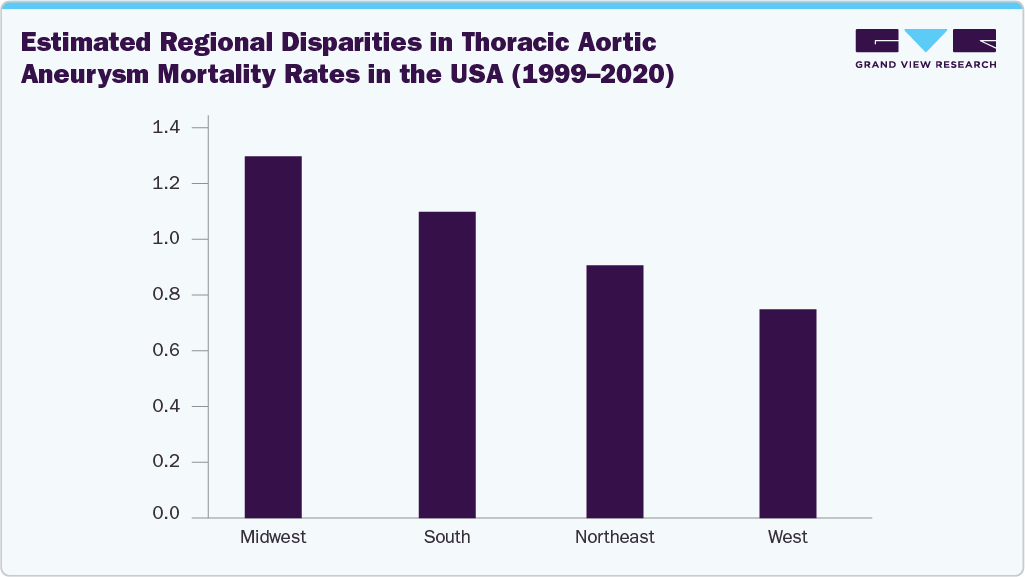 Estimated Regional Disparities in Thoracic Aortic Aneurysm Mortality Rates in the USA (1999–2020)

GRAND VIEW RESEARCH

1.4
1.2
1.0
0.8
0.6
0.4
0.2
0.0

Midwest
South
Northeast
West